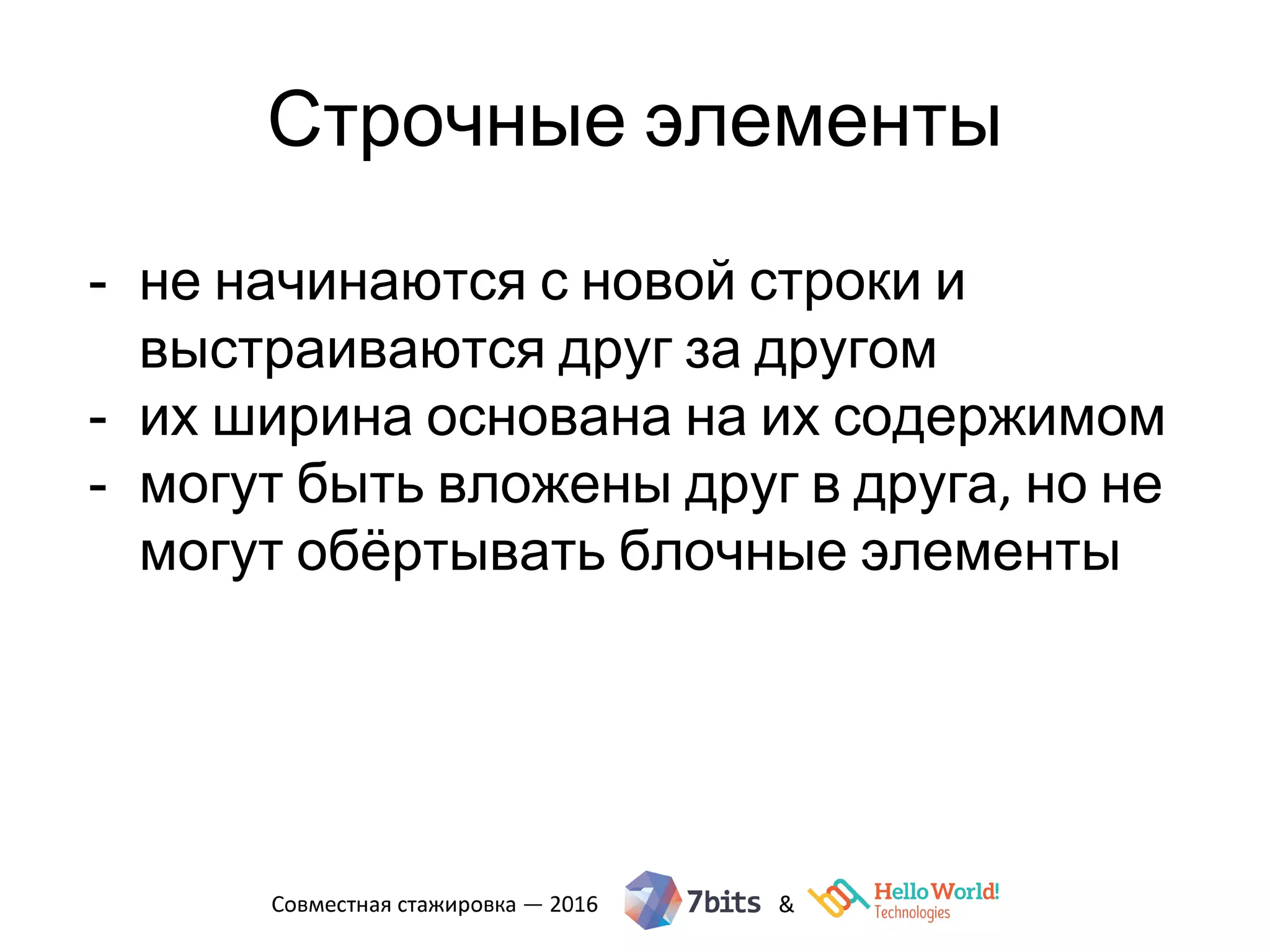 Строчные элементы

- не начинаются с новой строки и выстраиваются друг за другом
- их ширина основана на их содержимом
- могут быть вложены друг в друга, но не могут обёртывать блочные элементы

Совместная стажировка — 2016 7bits & Hello World! Technologies